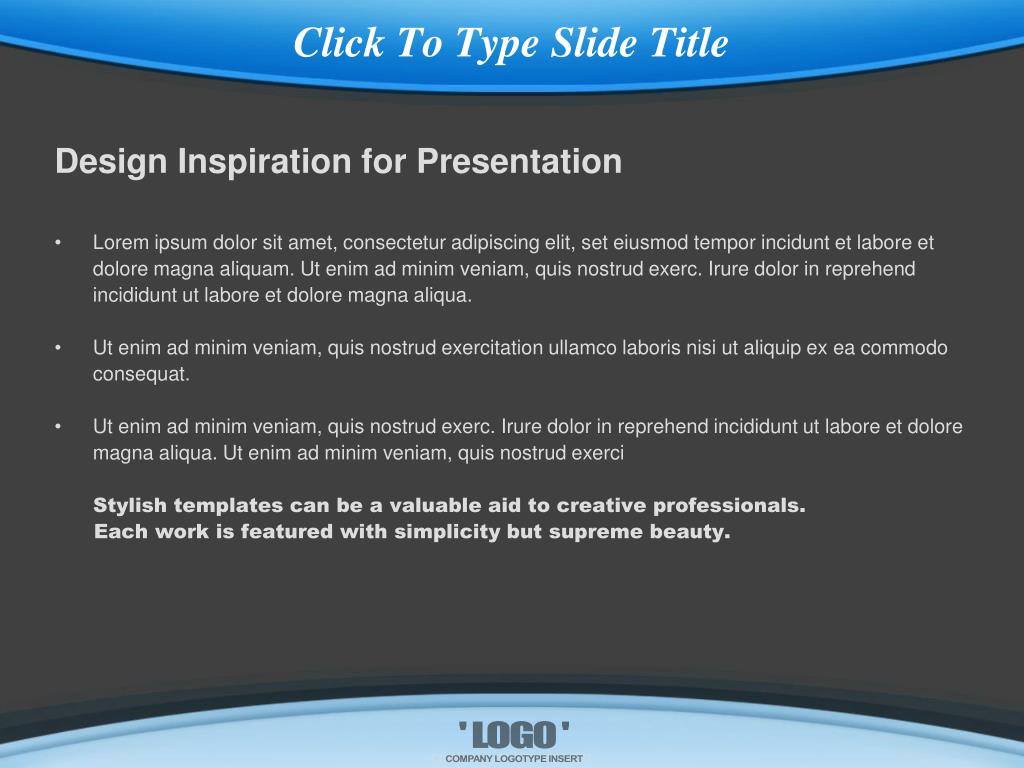 Click To Type Slide Title

Design Inspiration for Presentation

• Lorem ipsum dolor sit amet, consectetur adipiscing elit, set eiusmod tempor incidunt et labore et dolore magna aliquam. Ut enim ad minim veniam, quis nostrud exerc. Irure dolor in reprehend incididunt ut labore et dolore magna aliqua.

• Ut enim ad minim veniam, quis nostrud exercitation ullamco laboris nisi ut aliquip ex ea commodo consequat.

• Ut enim ad minim veniam, quis nostrud exerc. Irure dolor in reprehend incididunt ut labore et dolore magna aliqua. Ut enim ad minim veniam, quis nostrud exerci

Stylish templates can be a valuable aid to creative professionals.
Each work is featured with simplicity but supreme beauty.

' LOGO '
COMPANY LOGOTYPE INSERT